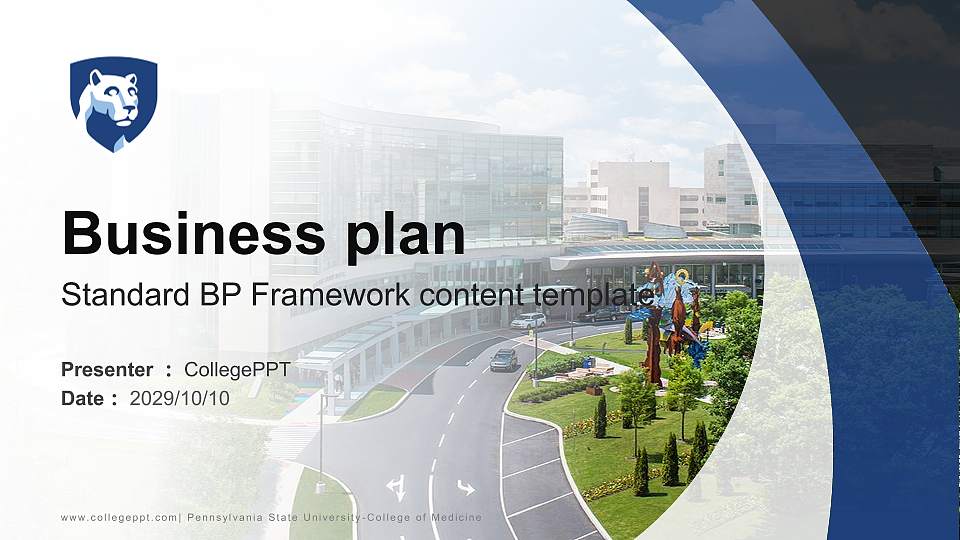 Business plan

Standard BP Framework content template

Presenter ： CollegePPT

Date ： 2029/10/10

www.collegeppt.com| Pennsylvania State University-College of Medicine